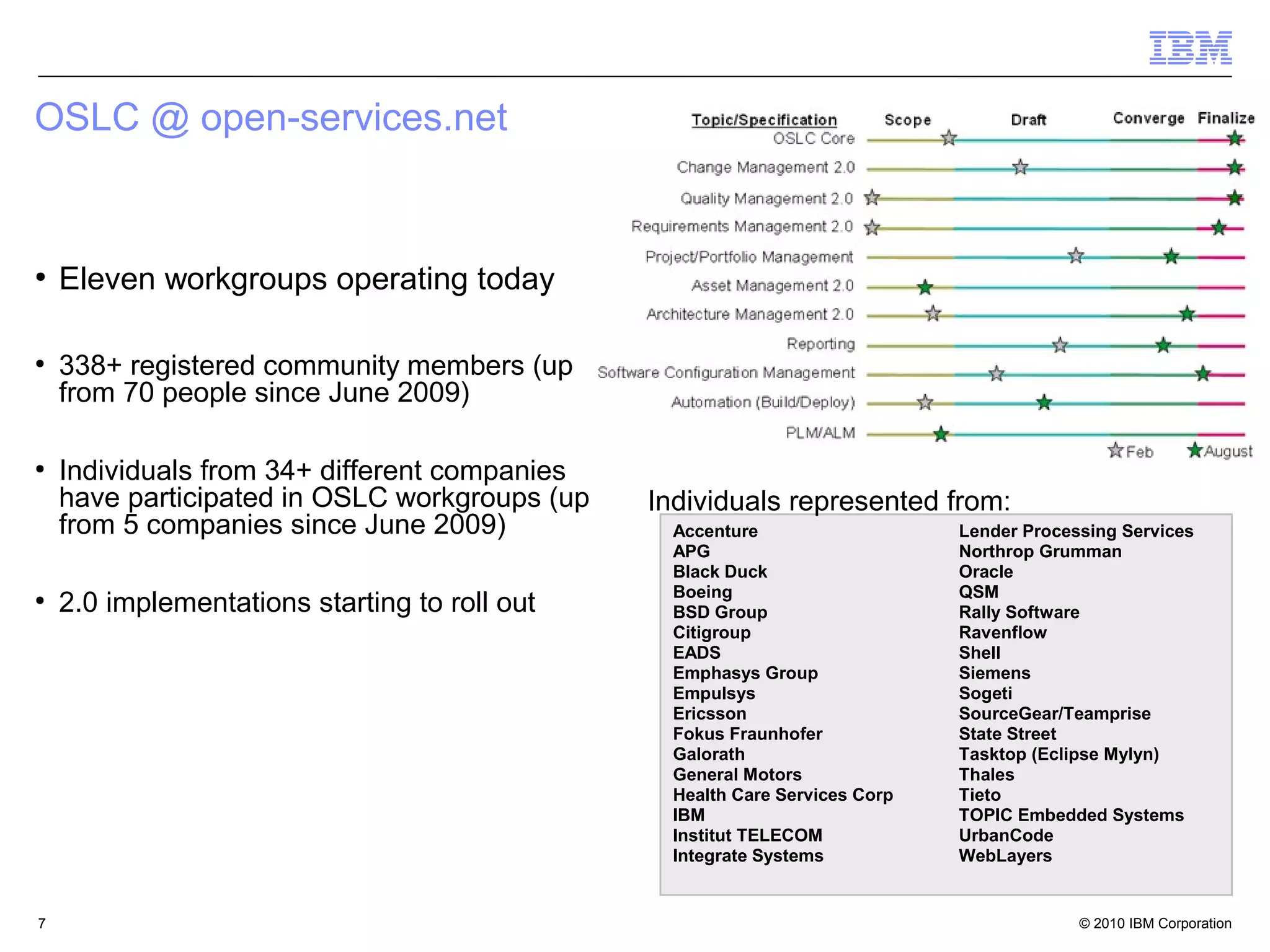 IBM

OSLC @ open-services.net

• Eleven workgroups operating today

• 338+ registered community members (up from 70 people since June 2009)

• Individuals from 34+ different companies have participated in OSLC workgroups (up from 5 companies since June 2009)

• 2.0 implementations starting to roll out

Topic/Specification Scope Draft Converge Finalize
OSLC Core
Change Management 2.0
Quality Management 2.0
Requirements Management 2.0
Project/Portfolio Management
Asset Management 2.0
Architecture Management 2.0
Reporting
Software Configuration Management
Automation (Build/Deploy)
PLM/ALM
Feb August

Individuals represented from:

Accenture
APG
Black Duck
Boeing
BSD Group
Citigroup
EADS
Emphasys Group
Empulsys
Ericsson
Fokus Fraunhofer
Galorath
General Motors
Health Care Services Corp
IBM
Institut TELECOM
Integrate Systems

Lender Processing Services
Northrop Grumman
Oracle
QSM
Rally Software
Ravenflow
Shell
Siemens
Sogeti
SourceGear/Teamprise
State Street
Tasktop (Eclipse Mylyn)
Thales
Tieto
TOPIC Embedded Systems
UrbanCode
WebLayers

7

© 2010 IBM Corporation